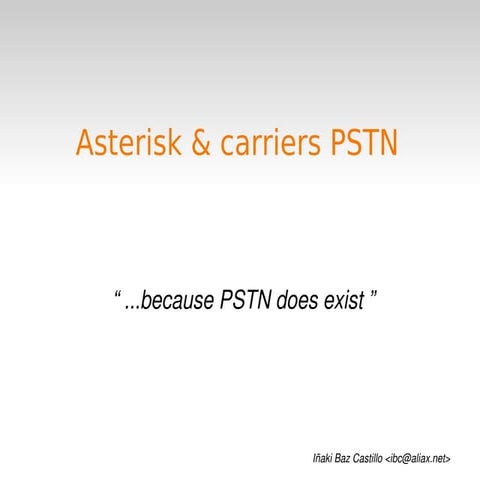 Asterisk & carriers PSTN

“ ...because PSTN does exist ”

Iñaki Baz Castillo <ibc@aliax.net>